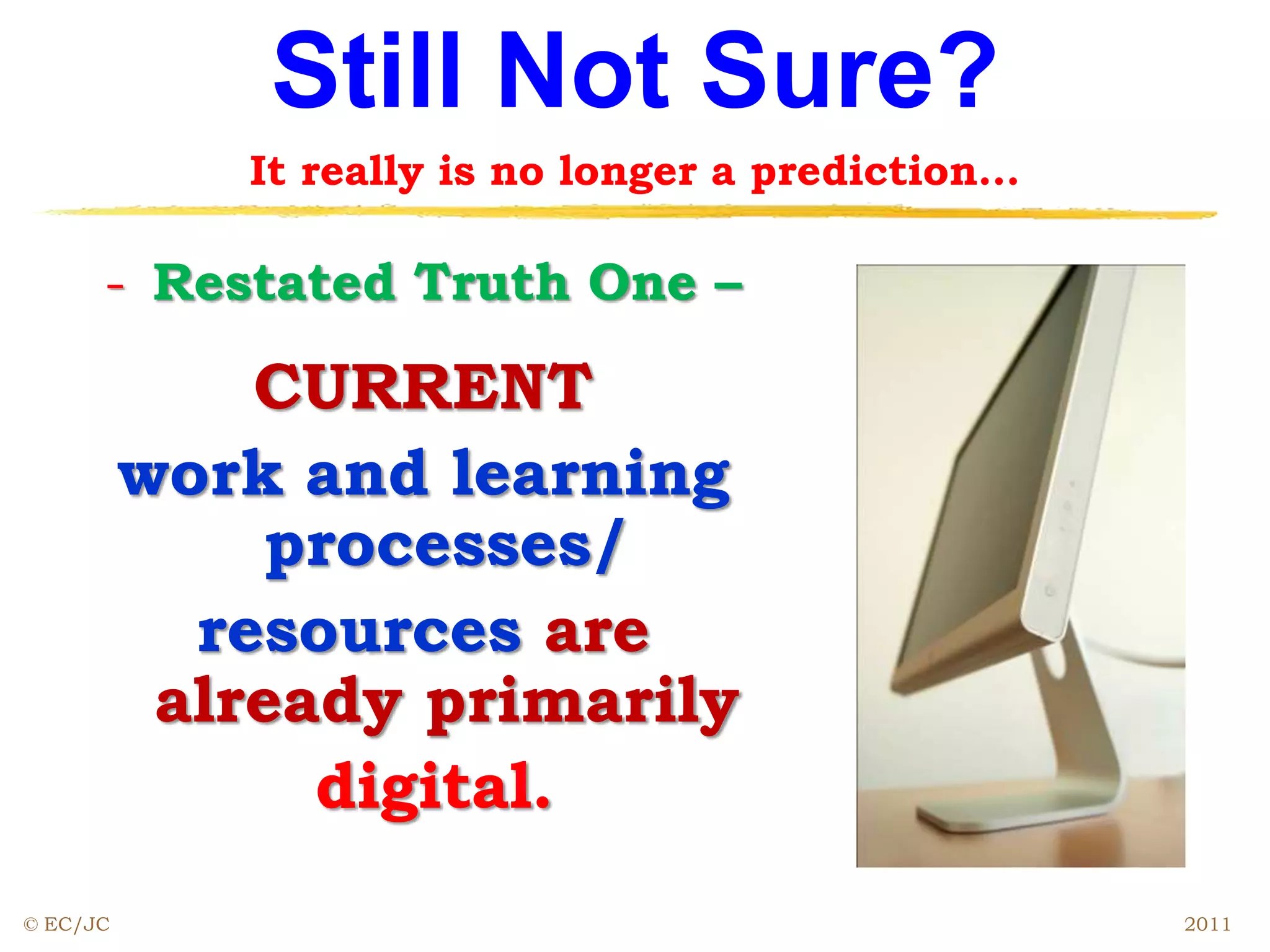 Still Not Sure?

It really is no longer a prediction...

- Restated Truth One –

CURRENT

work and learning processes/

resources are already primarily

digital.

© EC/JC

2011